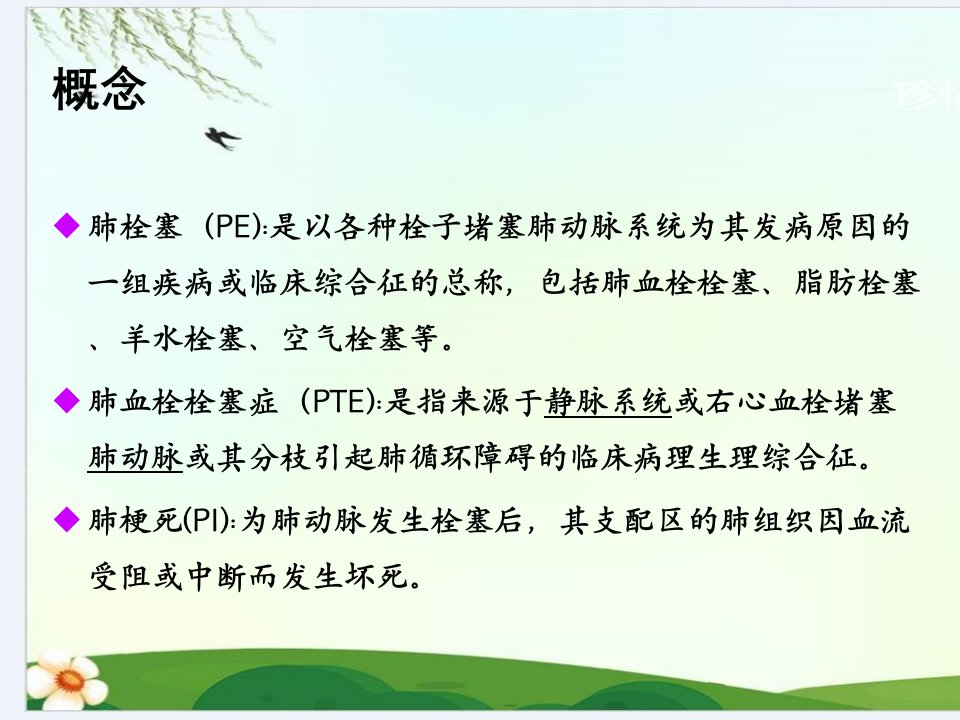 概念

◆ 肺栓塞（PE):是以各种栓子堵塞肺动脉系统为其发病原因的一组疾病或临床综合征的总称，包括肺血栓栓塞、脂肪栓塞、羊水栓塞、空气栓塞等。

◆ 肺血栓栓塞症（PTE):是指来源于静脉系统或右心血栓堵塞肺动脉或其分枝引起肺循环障碍的临床病理生理综合征。

◆ 肺梗死(PI):为肺动脉发生栓塞后，其支配区的肺组织因血流受阻或中断而发生坏死。